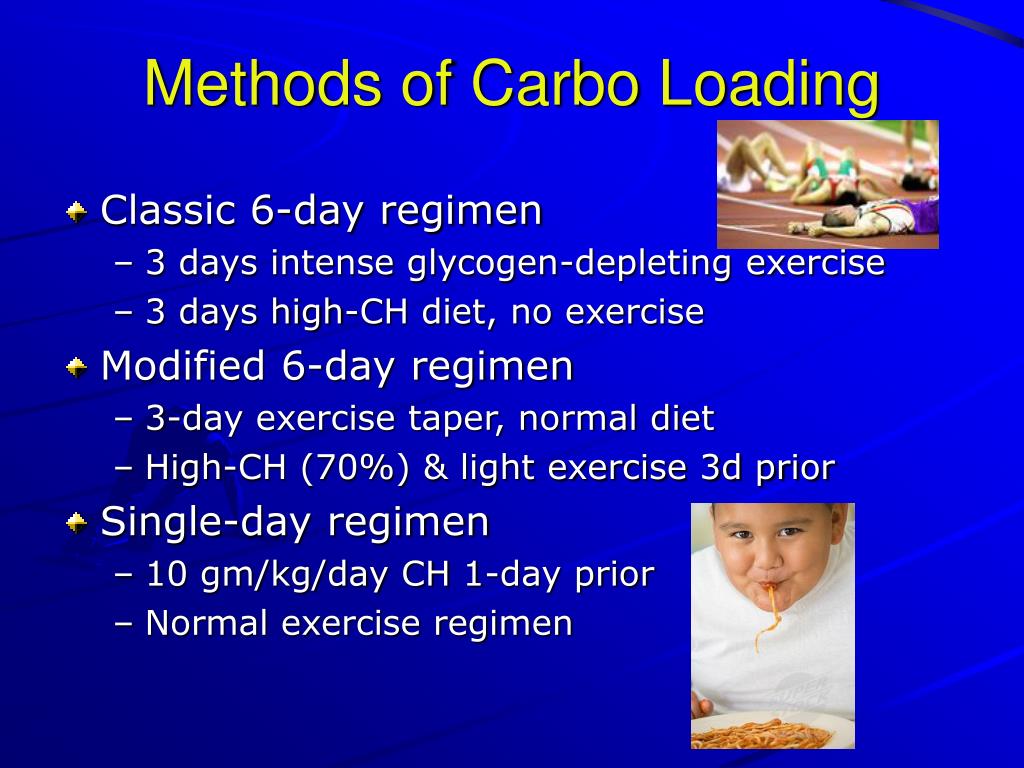 Methods of Carbo Loading

Classic 6-day regimen
– 3 days intense glycogen-depleting exercise
– 3 days high-CH diet, no exercise

Modified 6-day regimen
– 3-day exercise taper, normal diet
– High-CH (70%) & light exercise 3d prior

Single-day regimen
– 10 gm/kg/day CH 1-day prior
– Normal exercise regimen